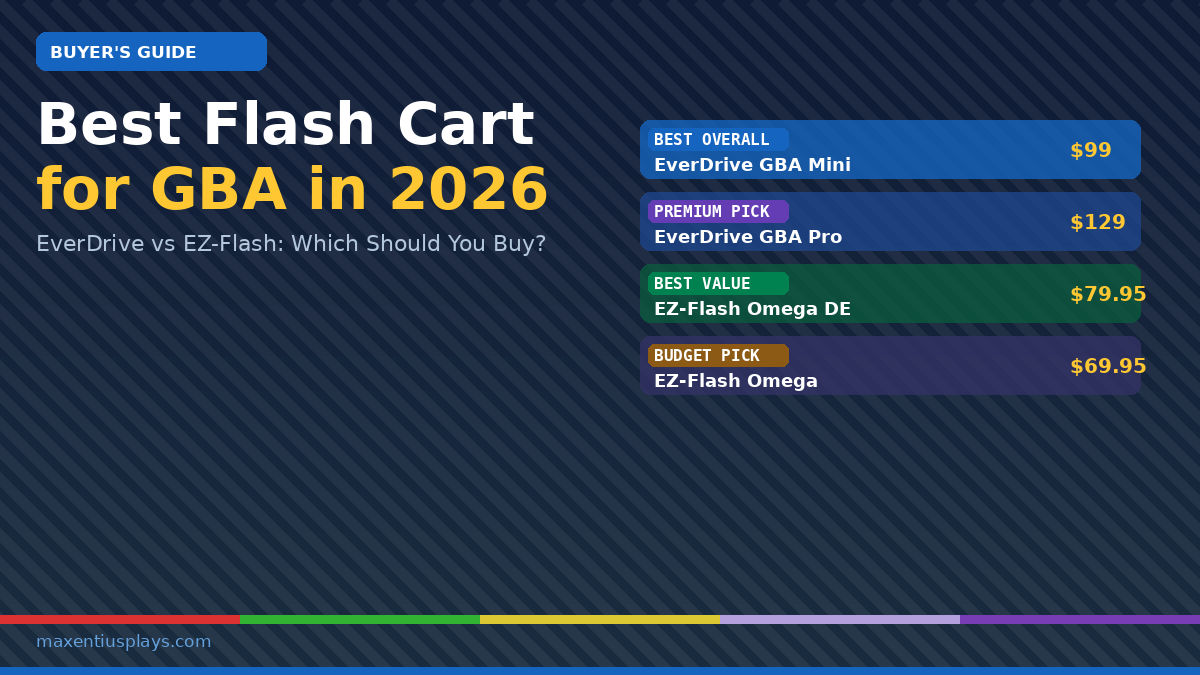 BUYER'S GUIDE

Best Flash Cart for GBA in 2026

EverDrive vs EZ-Flash: Which Should You Buy?

BEST OVERALL
EverDrive GBA Mini
$99

PREMIUM PICK
EverDrive GBA Pro
$129

BEST VALUE
EZ-Flash Omega DE
$79.95

BUDGET PICK
EZ-Flash Omega
$69.95

maxentiusplays.com